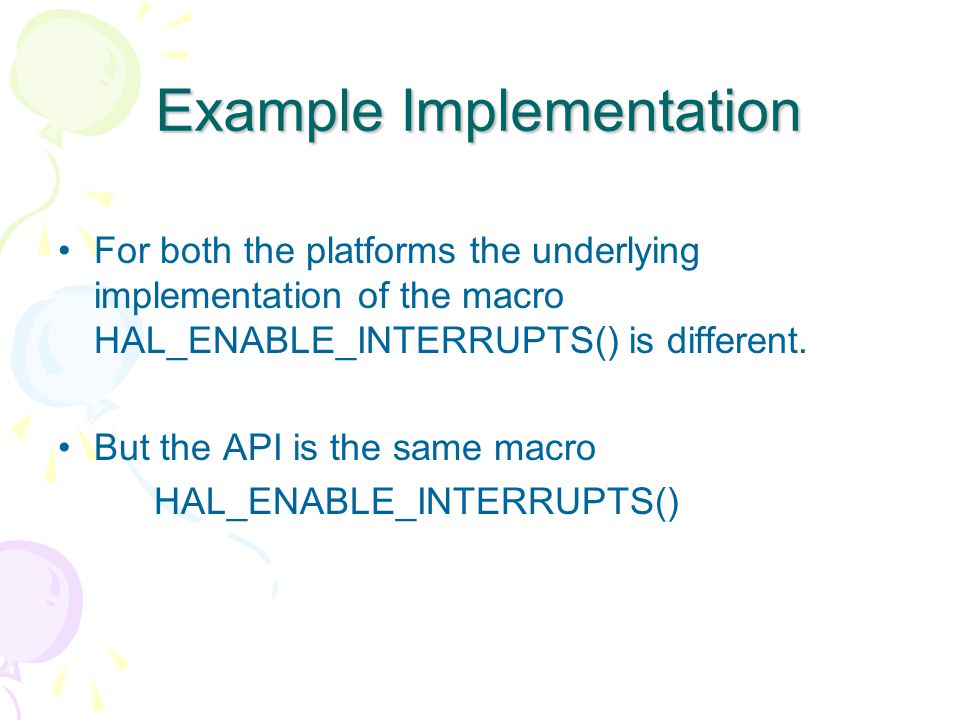 Example Implementation

• For both the platforms the underlying implementation of the macro HAL_ENABLE_INTERRUPTS() is different.

• But the API is the same macro
HAL_ENABLE_INTERRUPTS()